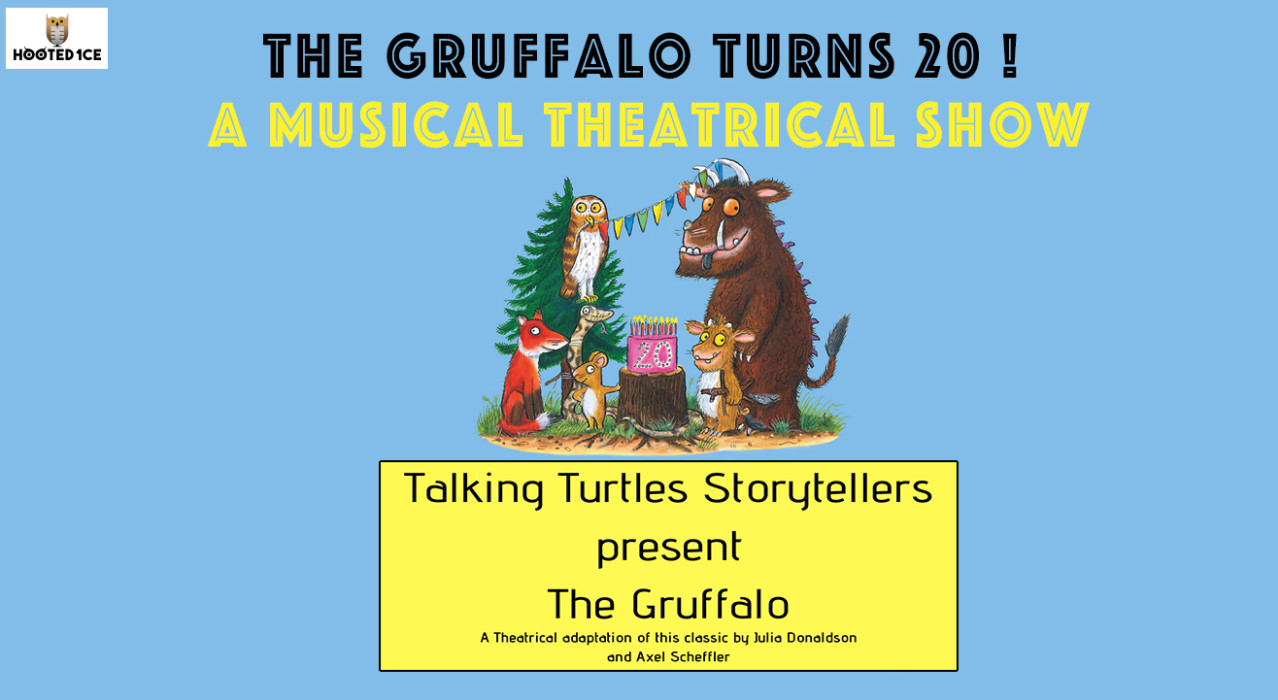 HOOTED1CE

THE GRUFFALO TURNS 20 !
A MUSICAL THEATRICAL SHOW

20

Talking Turtles Storytellers
present
The Gruffalo
A Theatrical adaptation of this classic by Julia Donaldson and Axel Scheffler